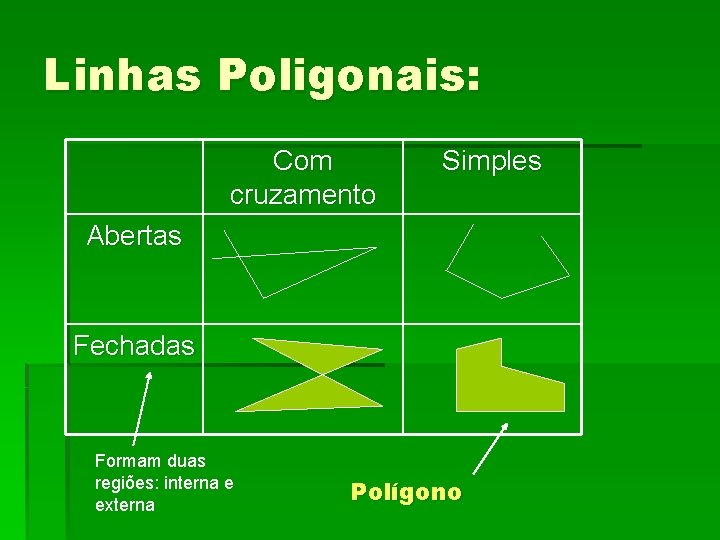 Linhas Poligonais:

|  | Com cruzamento | Simples |
|---|---|---|
| Abertas |  |  |
| Fechadas |  |  |

Formam duas regiões: interna e externa

Polígono